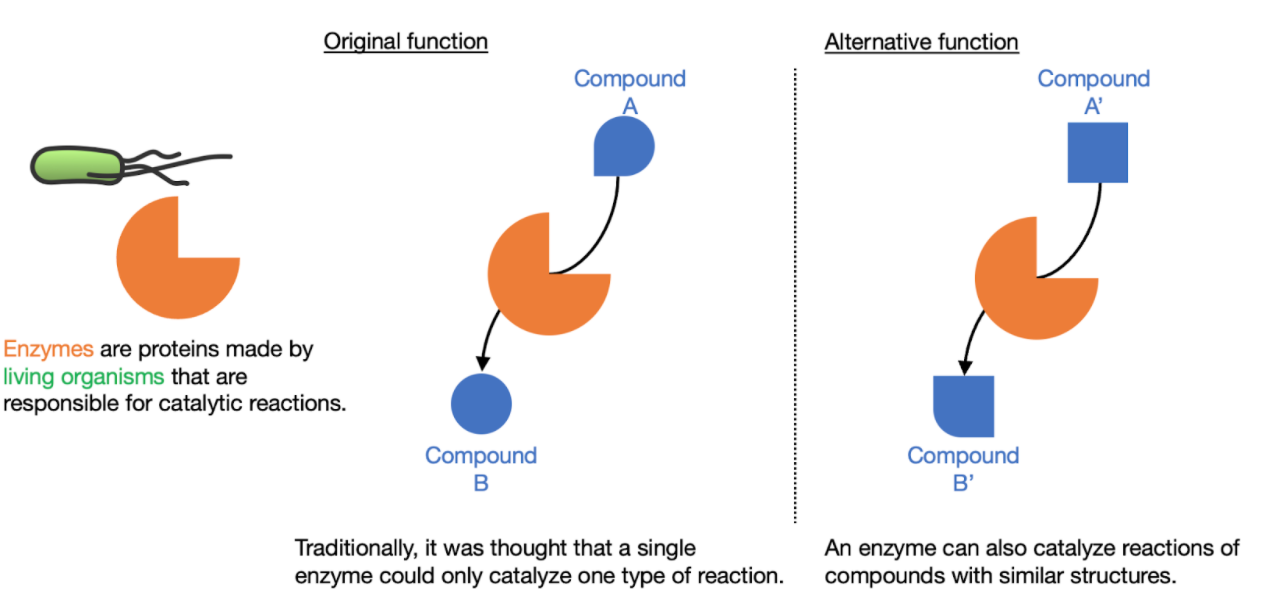 Enzymes are proteins made by living organisms that are responsible for catalytic reactions.

Original function

Compound A

Compound B

Traditionally, it was thought that a single enzyme could only catalyze one type of reaction.

Alternative function

Compound A'

Compound B'

An enzyme can also catalyze reactions of compounds with similar structures.